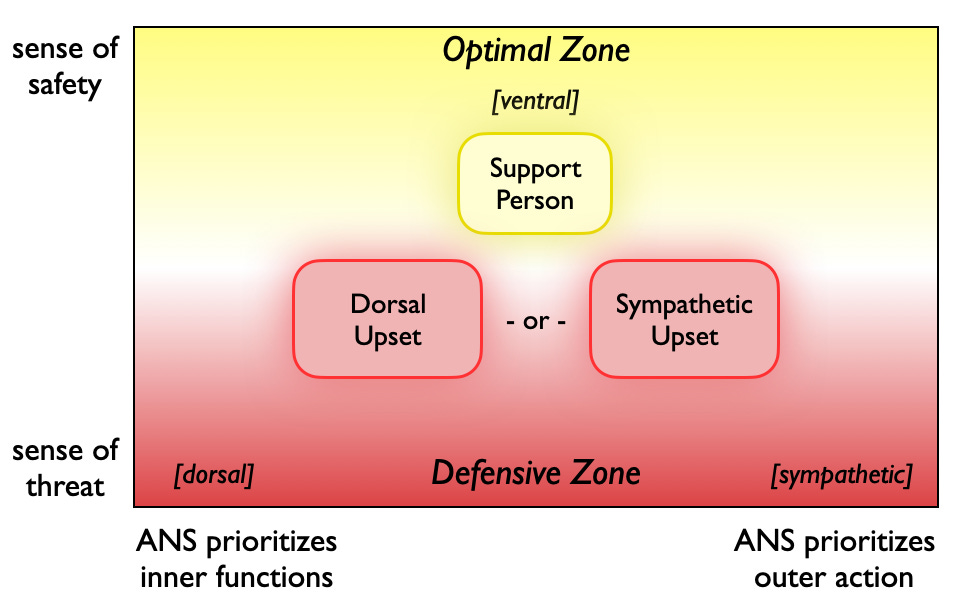 sense of safety

Optimal Zone

[ventral]

Support Person

Dorsal Upset

- or -

Sympathetic Upset

sense of threat

[dorsal]

Defensive Zone

[sympathetic]

ANS prioritizes inner functions

ANS prioritizes outer action